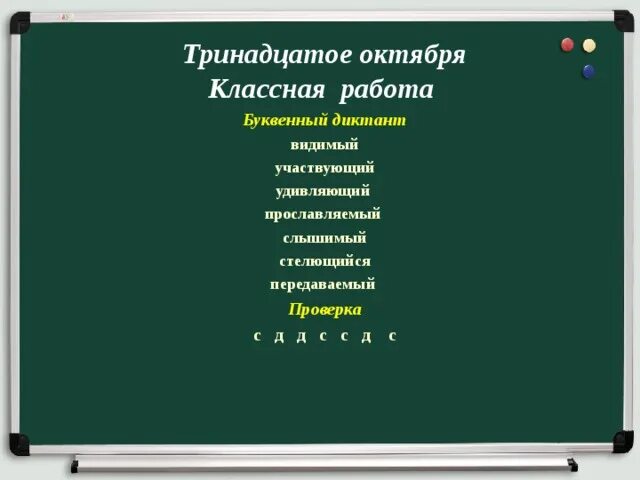 Тринадцатое октября
Классная работа

Буквенный диктант

видимый
участвующий
удивляющий
прославляемый
слышимый
стелющийся
передаваемый

Проверка

с д д с с д с